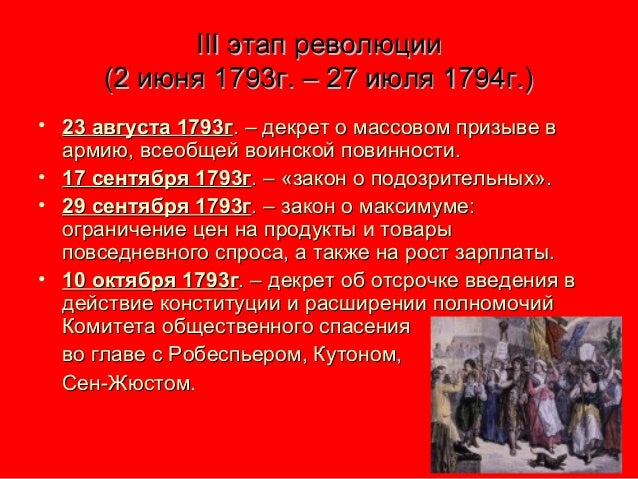 III этап революции
(2 июня 1793г. – 27 июля 1794г.)

• 23 августа 1793г. – декрет о массовом призыве в армию, всеобщей воинской повинности.
• 17 сентября 1793г. – «закон о подозрительных».
• 29 сентября 1793г. – закон о максимуме: ограничение цен на продукты и товары повседневного спроса, а также на рост зарплаты.
• 10 октября 1793г. – декрет об отсрочке введения в действие конституции и расширении полномочий Комитета общественного спасения

во главе с Робеспьером, Кутоном,

Сен-Жюстом.